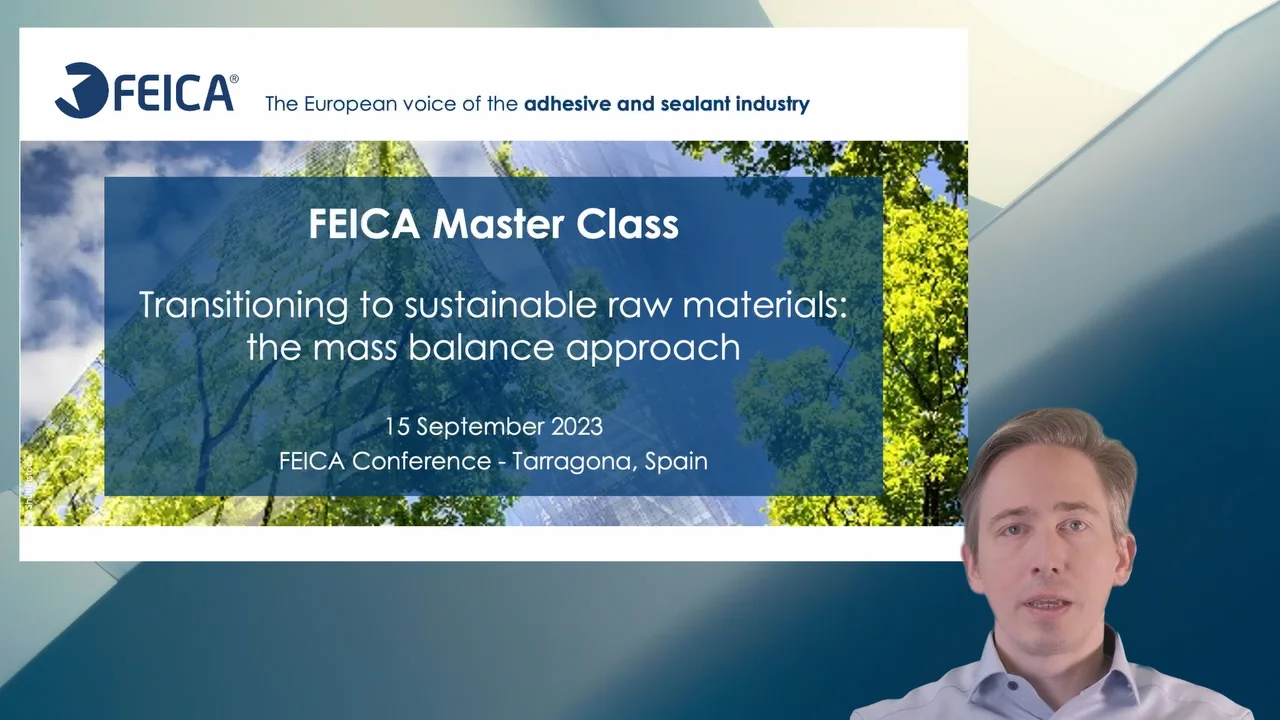 FEICA®

The European voice of the adhesive and sealant industry

FEICA Master Class

Transitioning to sustainable raw materials: the mass balance approach

15 September 2023
FEICA Conference - Tarragona, Spain